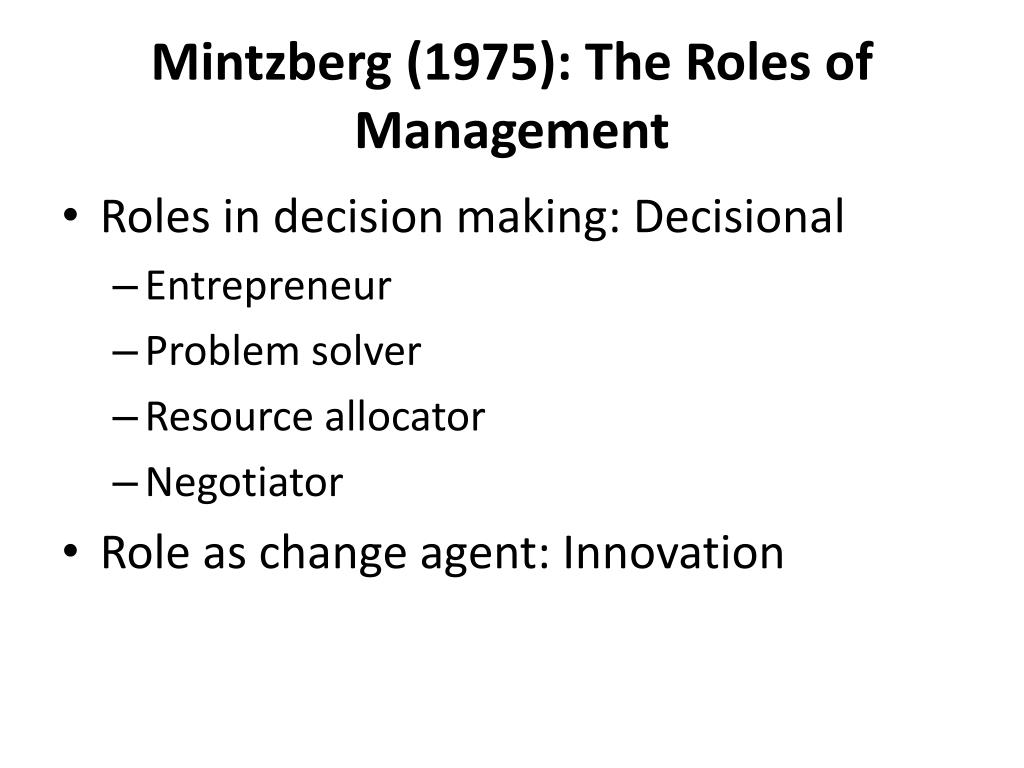 Mintzberg (1975): The Roles of Management

• Roles in decision making: Decisional
– Entrepreneur
– Problem solver
– Resource allocator
– Negotiator
• Role as change agent: Innovation